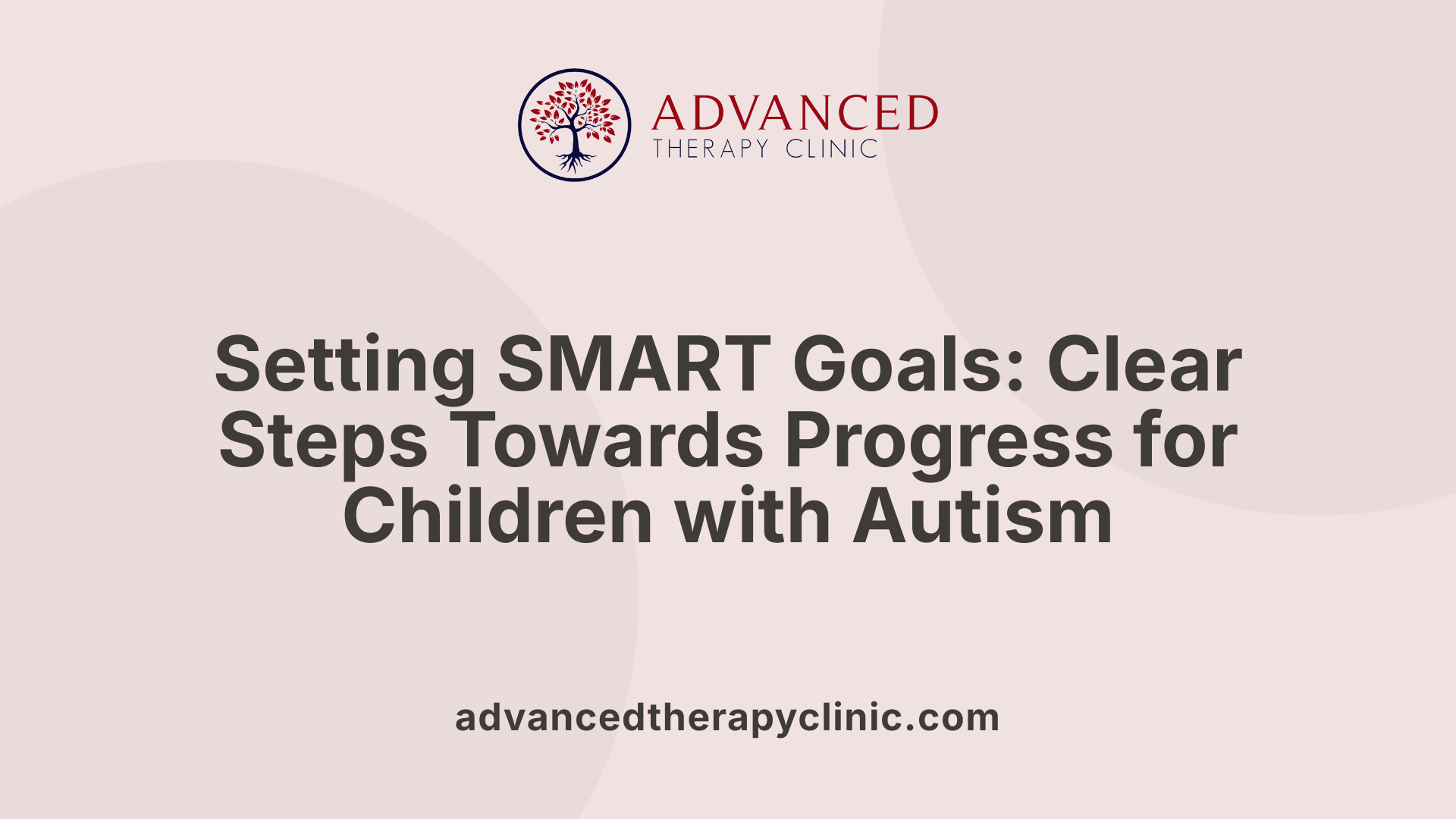 ADVANCED
THERAPY CLINIC

Setting SMART Goals: Clear Steps Towards Progress for Children with Autism

advancedtherapyclinic.com